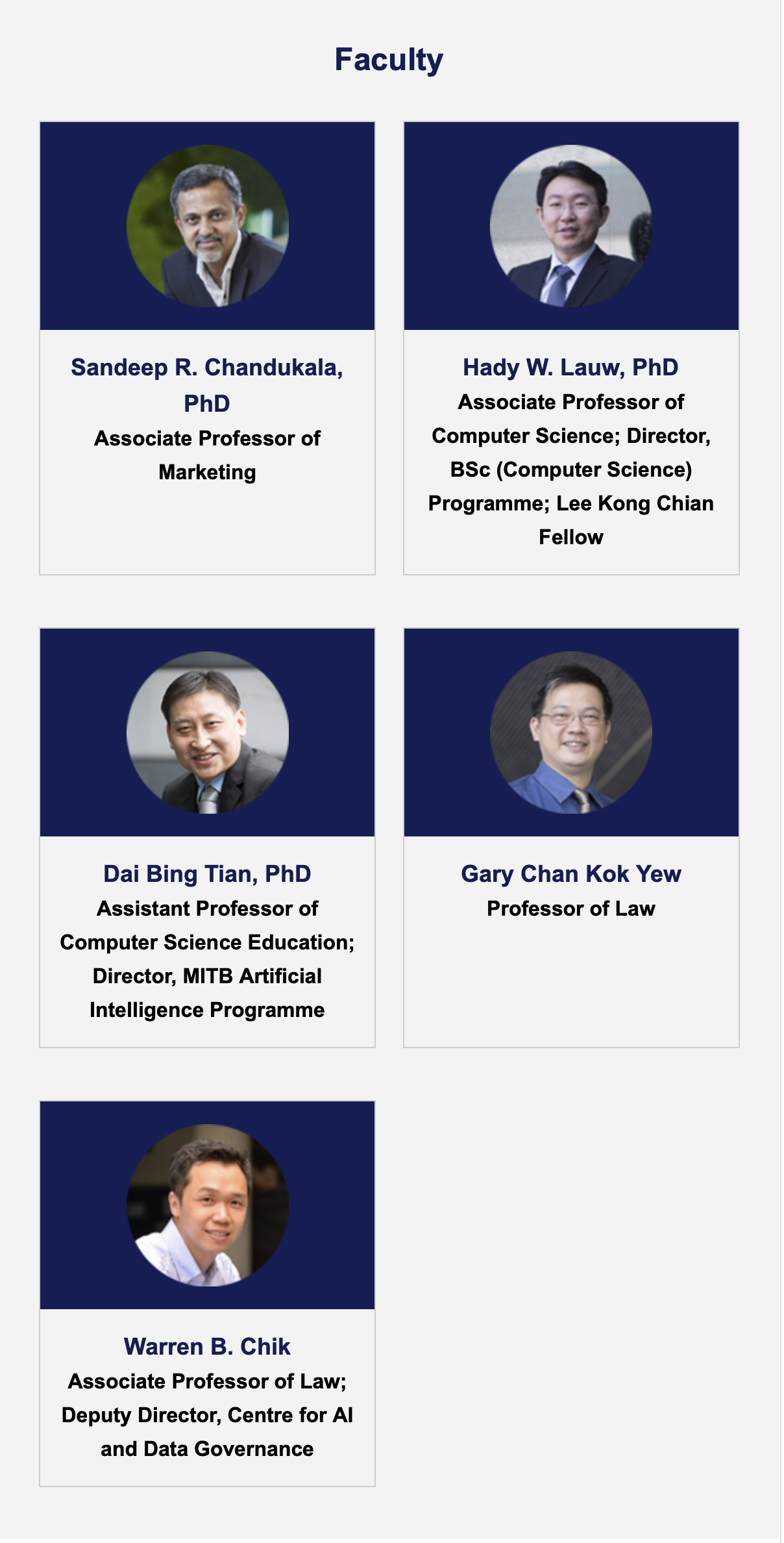 Faculty

Sandeep R. Chandukala, PhD
Associate Professor of Marketing

Hady W. Lauw, PhD
Associate Professor of Computer Science; Director, BSc (Computer Science) Programme; Lee Kong Chian Fellow

Dai Bing Tian, PhD
Assistant Professor of Computer Science Education; Director, MITB Artificial Intelligence Programme

Gary Chan Kok Yew
Professor of Law

Warren B. Chik
Associate Professor of Law; Deputy Director, Centre for AI and Data Governance